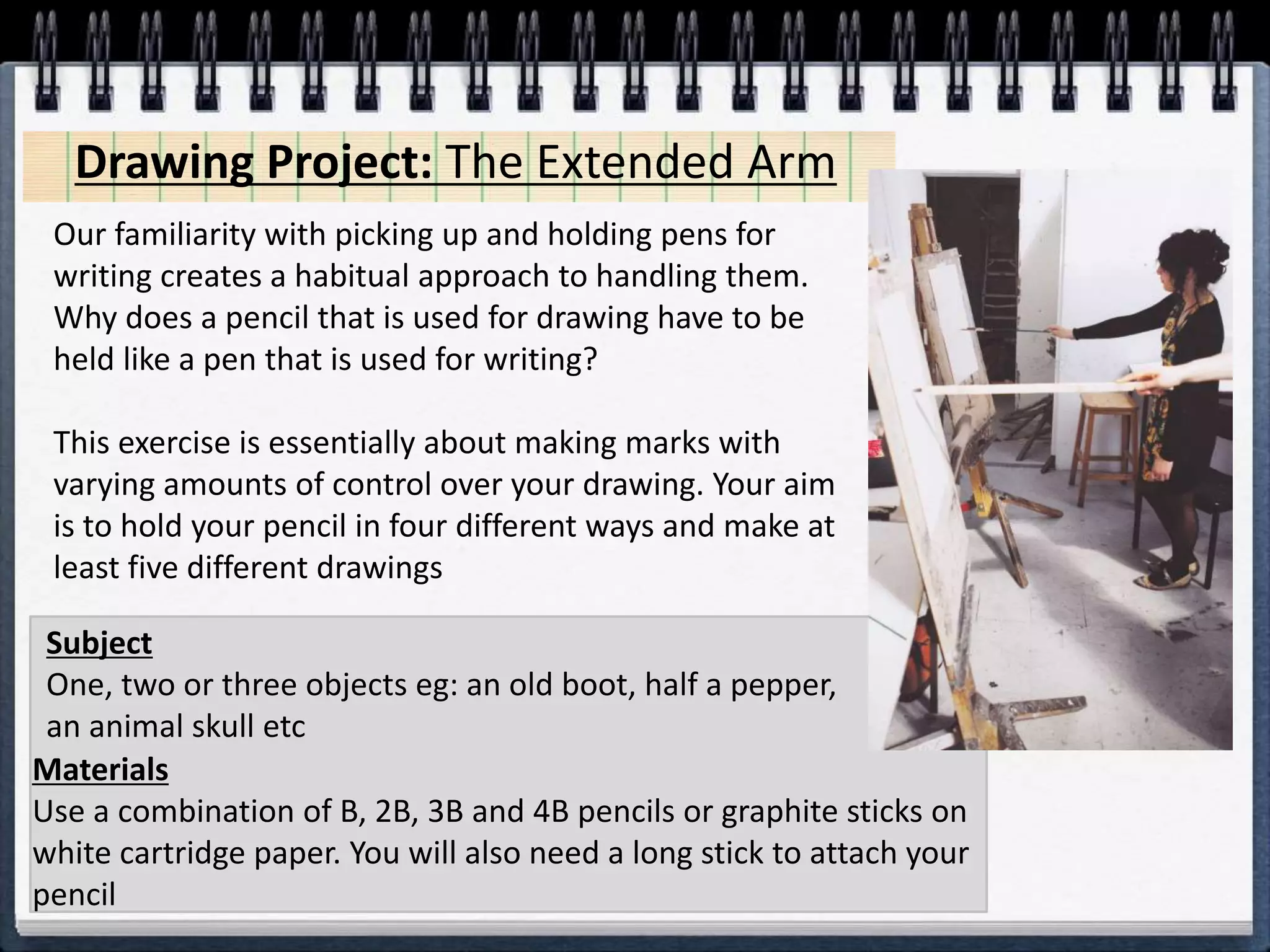 Drawing Project: The Extended Arm

Our familiarity with picking up and holding pens for writing creates a habitual approach to handling them. Why does a pencil that is used for drawing have to be held like a pen that is used for writing?

This exercise is essentially about making marks with varying amounts of control over your drawing. Your aim is to hold your pencil in four different ways and make at least five different drawings

Subject
One, two or three objects eg: an old boot, half a pepper, an animal skull etc

Materials
Use a combination of B, 2B, 3B and 4B pencils or graphite sticks on white cartridge paper. You will also need a long stick to attach your pencil